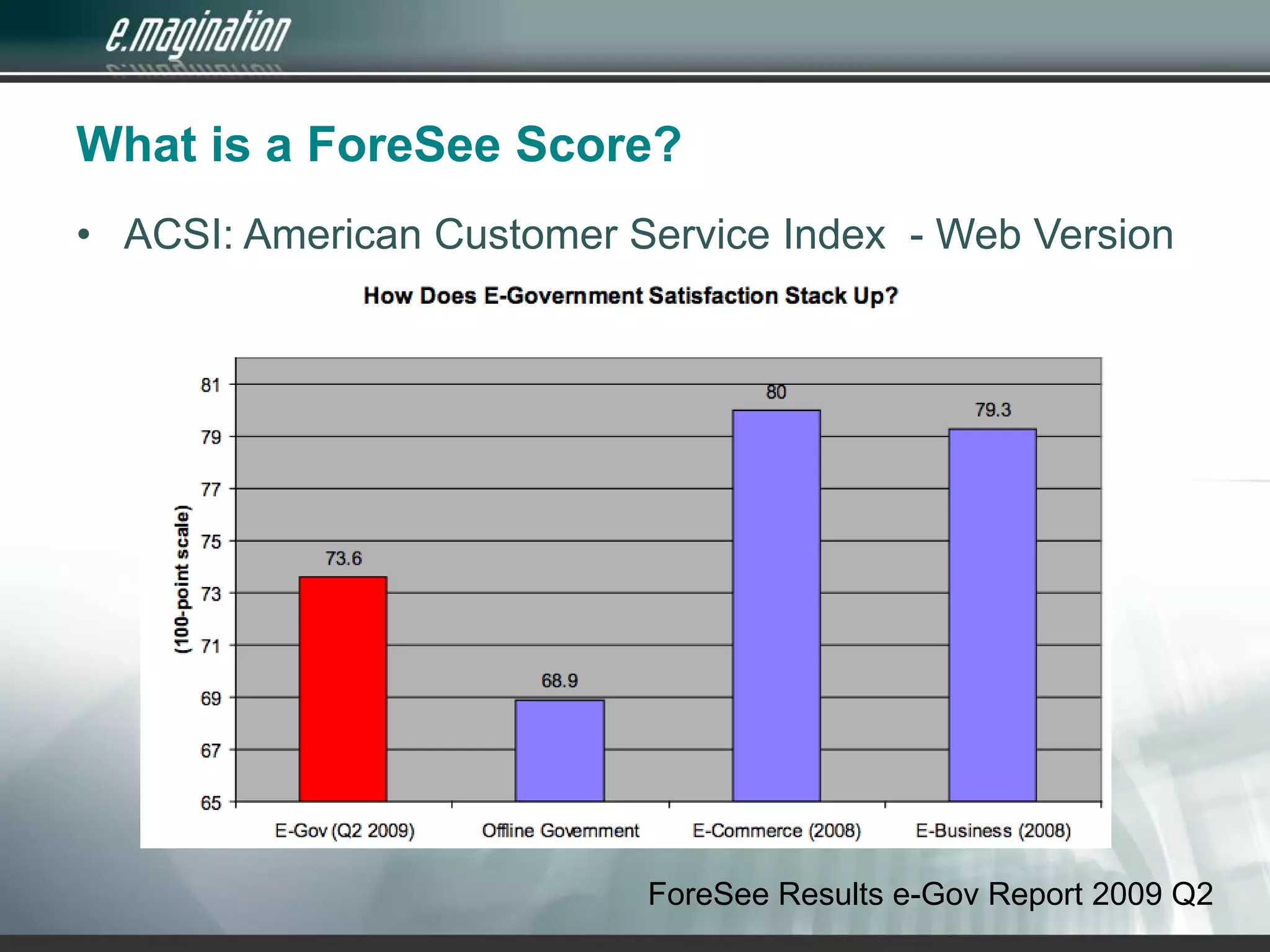 e.magination

What is a ForeSee Score?

• ACSI: American Customer Service Index - Web Version

How Does E-Government Satisfaction Stack Up?

(100-point scale)

81
79
77
75
73
71
69
67
65

73.6
68.9
80
79.3

E-Gov (Q2 2009)
Offline Government
E-Commerce (2008)
E-Business (2008)

ForeSee Results e-Gov Report 2009 Q2